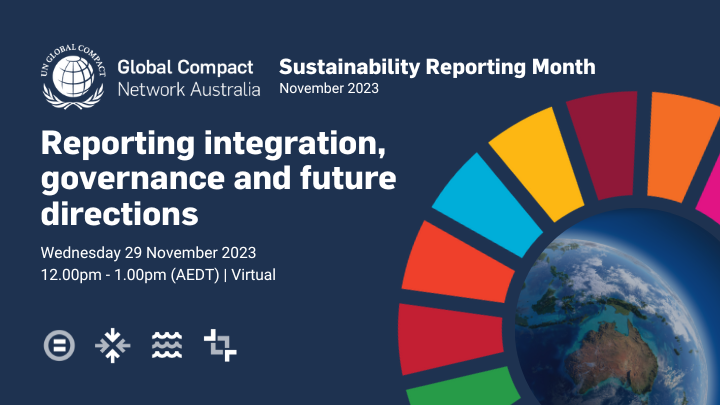 UN GLOBAL COMPACT

Global Compact Network Australia

Sustainability Reporting Month
November 2023

Reporting integration, governance and future directions

Wednesday 29 November 2023
12.00pm - 1.00pm (AEDT) | Virtual